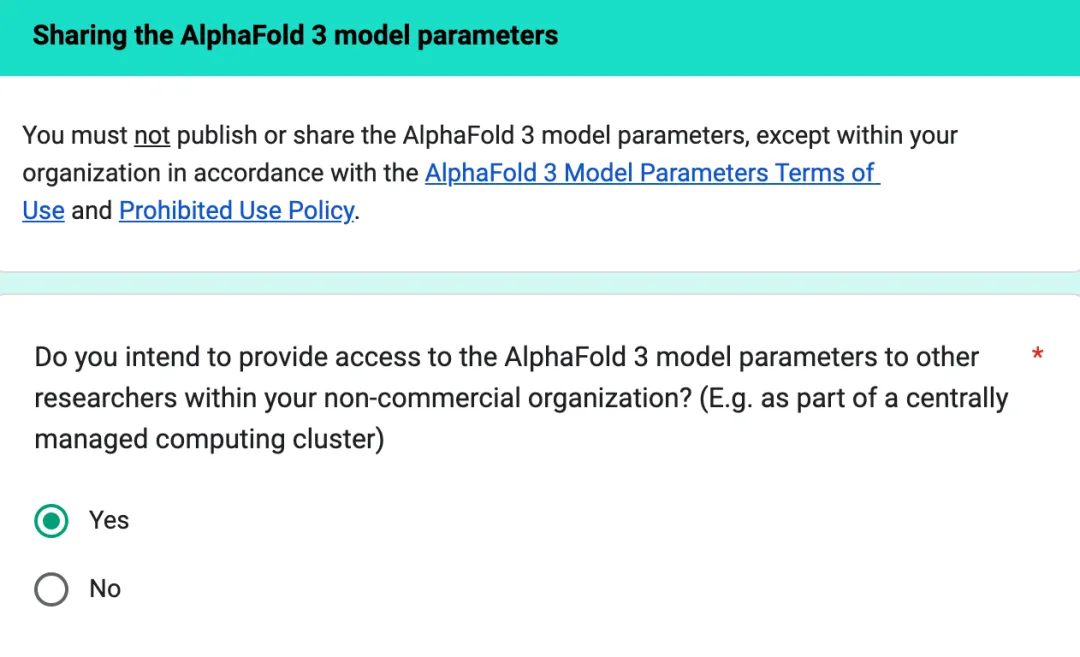 Sharing the AlphaFold 3 model parameters

You must not publish or share the AlphaFold 3 model parameters, except within your organization in accordance with the AlphaFold 3 Model Parameters Terms of Use and Prohibited Use Policy.

Do you intend to provide access to the AlphaFold 3 model parameters to other researchers within your non-commercial organization? (E.g. as part of a centrally managed computing cluster) *

Yes

No